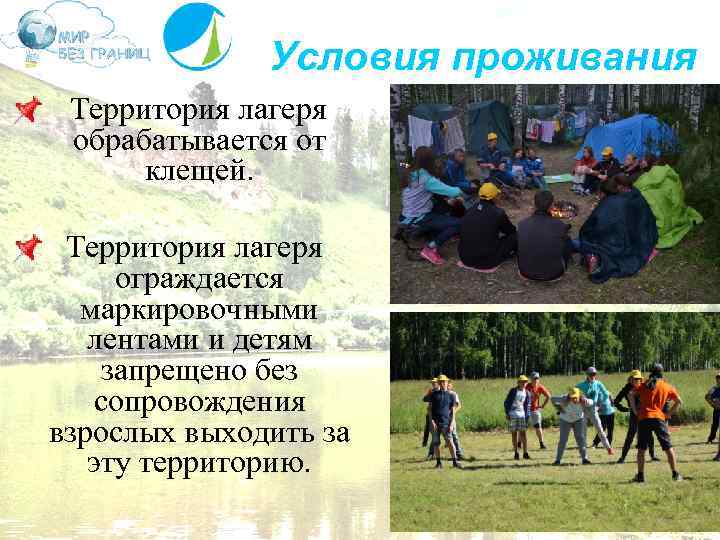 МИР БЕЗ ГРАНИЦ

Условия проживания

Территория лагеря обрабатывается от клещей.

Территория лагеря ограждается маркировочными лентами и детям запрещено без сопровождения взрослых выходить за эту территорию.